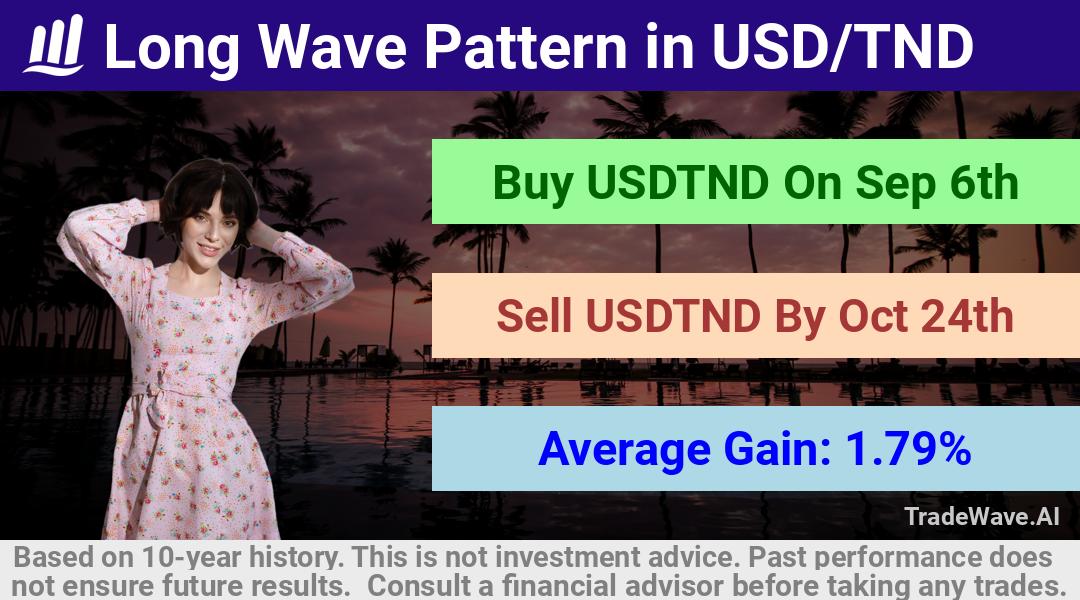 Long Wave Pattern in USD/TND

Buy USDTND On Sep 6th

Sell USDTND By Oct 24th

Average Gain: 1.79%

TradeWave.AI

Based on 10-year history. This is not investment advice. Past performance does not ensure future results. Consult a financial advisor before taking any trades.